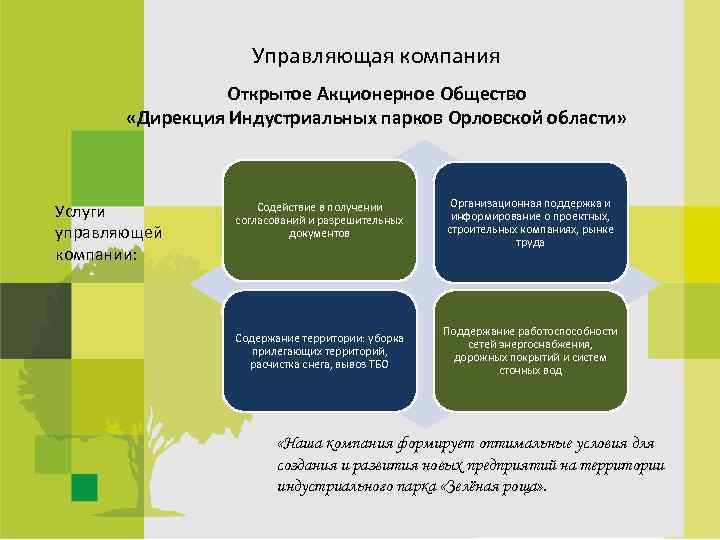 Управляющая компания

Открытое Акционерное Общество
«Дирекция Индустриальных парков Орловской области»

Услуги управляющей компании:

Содействие в получении согласований и разрешительных документов

Организационная поддержка и информирование о проектных, строительных компаниях, рынке труда

Содержание территории: уборка прилегающих территорий, расчистка снега, вывоз ТБО

Поддержание работоспособности сетей энергоснабжения, дорожных покрытий и систем сточных вод

«Наша компания формирует оптимальные условия для создания и развития новых предприятий на территории индустриального парка «Зелёная роща».